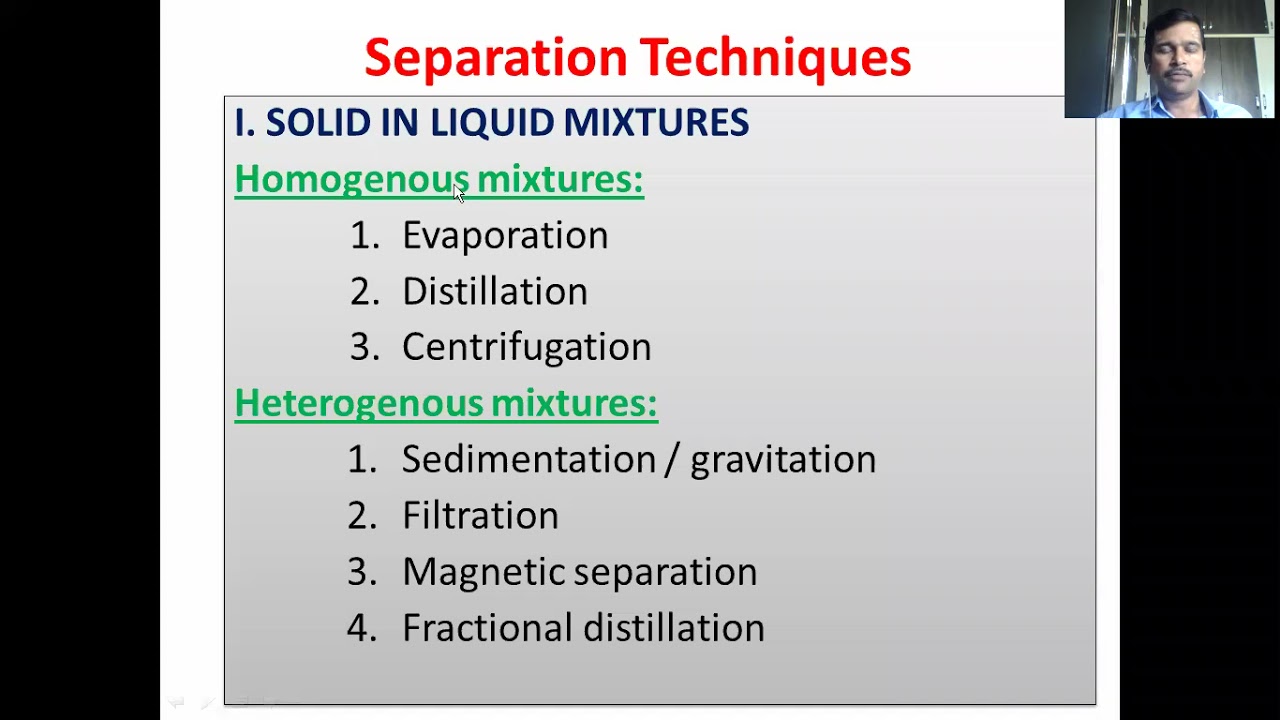 Separation Techniques

I. SOLID IN LIQUID MIXTURES

Homogenous mixtures:

1. Evaporation
2. Distillation
3. Centrifugation

Heterogenous mixtures:

1. Sedimentation / gravitation
2. Filtration
3. Magnetic separation
4. Fractional distillation